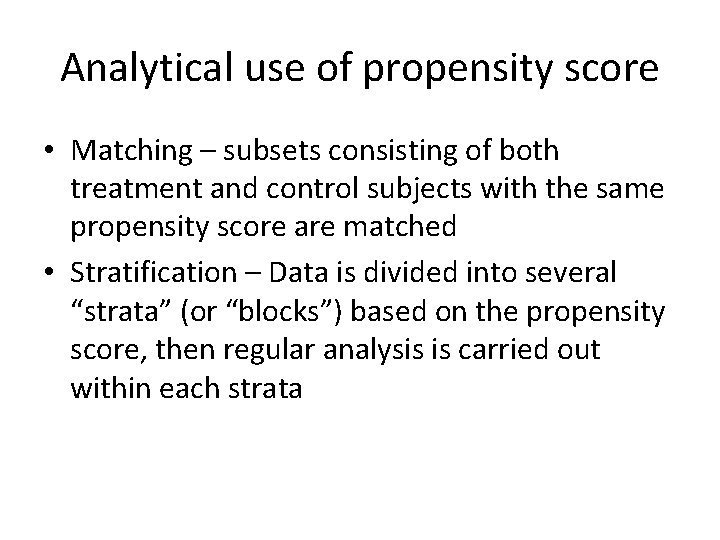 Analytical use of propensity score

• Matching – subsets consisting of both treatment and control subjects with the same propensity score are matched

• Stratification – Data is divided into several “strata” (or “blocks”) based on the propensity score, then regular analysis is carried out within each strata